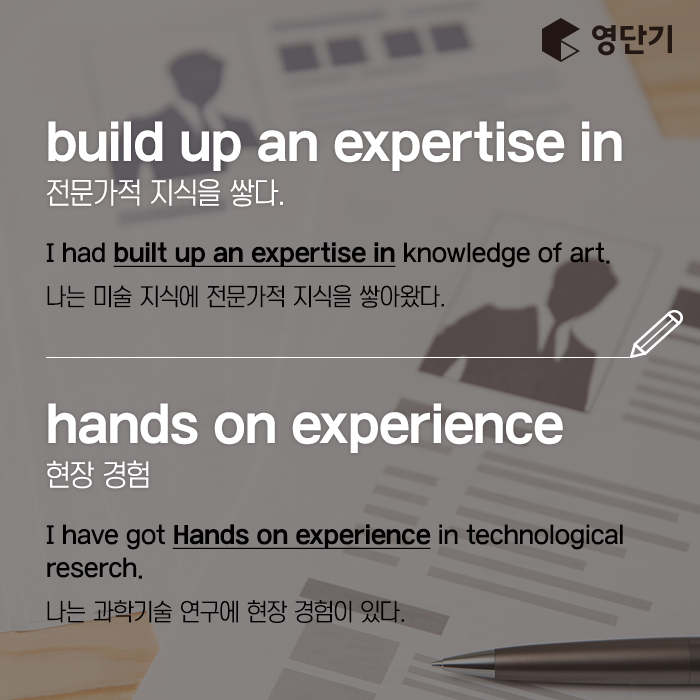 영단기

build up an expertise in
전문가적 지식을 쌓다.

I had built up an expertise in knowledge of art.
나는 미술 지식에 전문가적 지식을 쌓아왔다.

hands on experience
현장 경험

I have got Hands on experience in technological reserch.
나는 과학기술 연구에 현장 경험이 있다.